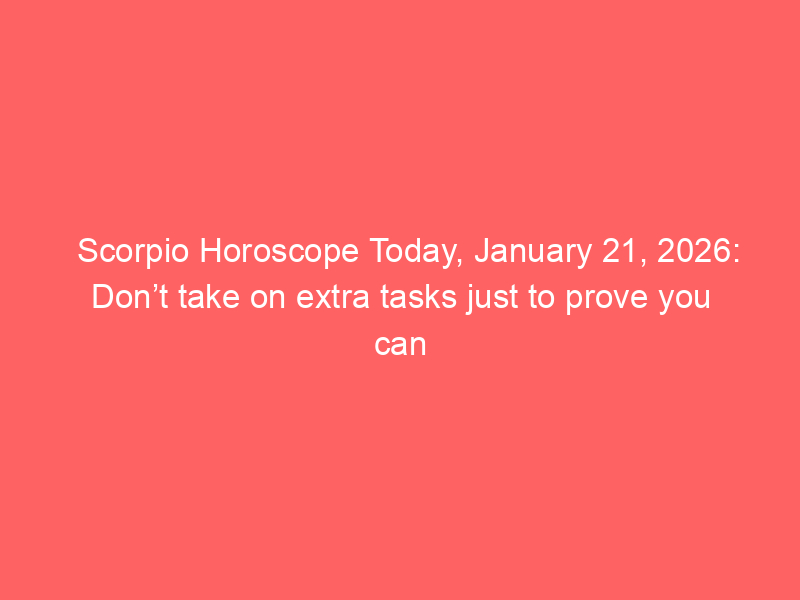 Scorpio Horoscope Today, January 21, 2026: Don’t take on extra tasks just to prove you can